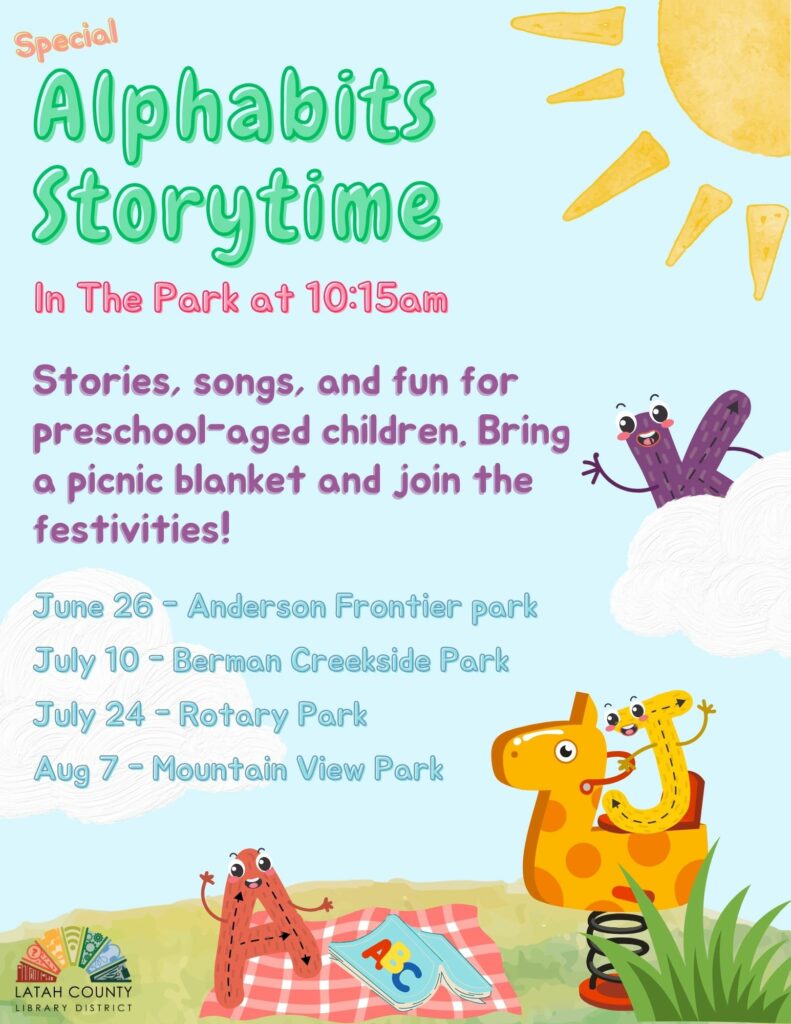 Special

Alphabits Storytime

In The Park at 10:15am

Stories, songs, and fun for preschool-aged children. Bring a picnic blanket and join the festivities!

June 26 - Anderson Frontier park

July 10 - Berman Creekside Park

July 24 - Rotary Park

Aug 7 - Mountain View Park

ABC

LATAH COUNTY LIBRARY DISTRICT